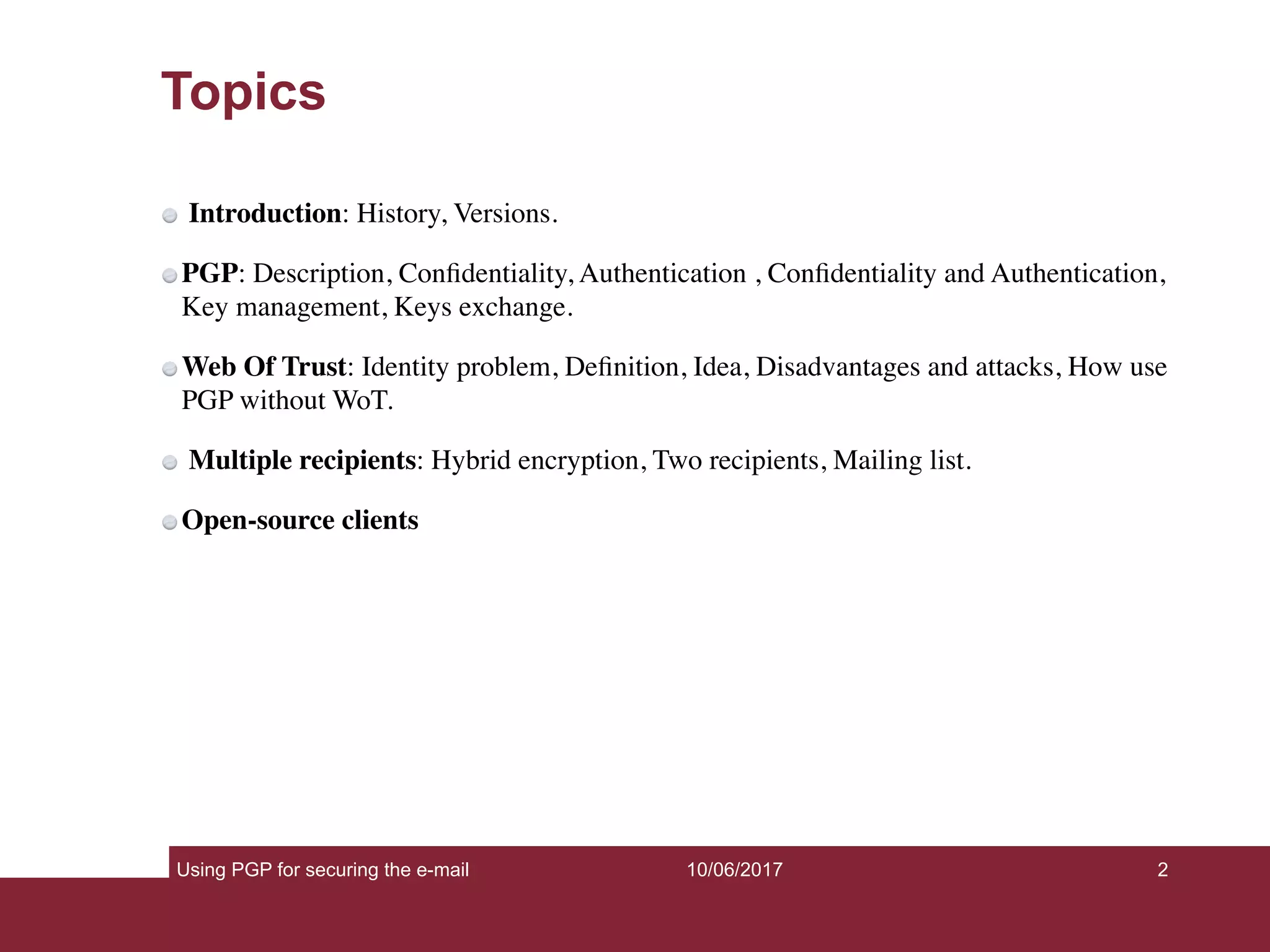 Topics

Introduction: History, Versions.

PGP: Description, Confidentiality, Authentication , Confidentiality and Authentication, Key management, Keys exchange.

Web Of Trust: Identity problem, Definition, Idea, Disadvantages and attacks, How use PGP without WoT.

Multiple recipients: Hybrid encryption, Two recipients, Mailing list.

Open-source clients

Using PGP for securing the e-mail 10/06/2017 2